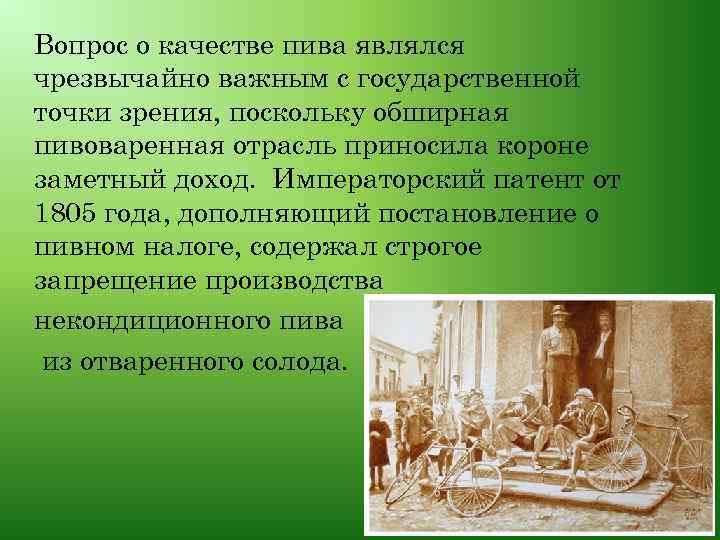 Вопрос о качестве пива являлся чрезвычайно важным с государственной точки зрения, поскольку обширная пивоваренная отрасль приносила короне заметный доход. Императорский патент от 1805 года, дополняющий постановление о пивном налоге, содержал строгое запрещение производства некондиционного пива из отваренного солода.